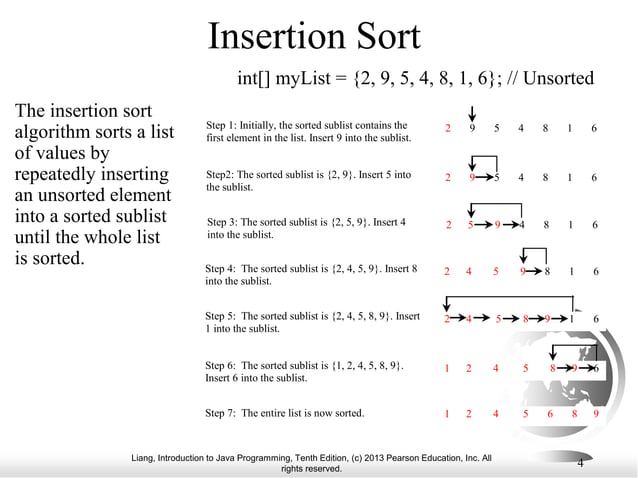 Insertion Sort

int[] myList = {2, 9, 5, 4, 8, 1, 6}; // Unsorted

The insertion sort algorithm sorts a list of values by repeatedly inserting an unsorted element into a sorted sublist until the whole list is sorted.

Step 1: Initially, the sorted sublist contains the first element in the list. Insert 9 into the sublist.

2 9 5 4 8 1 6

Step2: The sorted sublist is {2, 9}. Insert 5 into the sublist.

2 9 5 4 8 1 6

Step 3: The sorted sublist is {2, 5, 9}. Insert 4 into the sublist.

2 5 9 4 8 1 6

Step 4: The sorted sublist is {2, 4, 5, 9}. Insert 8 into the sublist.

2 4 5 9 8 1 6

Step 5: The sorted sublist is {2, 4, 5, 8, 9}. Insert 1 into the sublist.

2 4 5 8 9 1 6

Step 6: The sorted sublist is {1, 2, 4, 5, 8, 9}. Insert 6 into the sublist.

1 2 4 5 8 9 6

Step 7: The entire list is now sorted.

1 2 4 5 6 8 9

Liang, Introduction to Java Programming, Tenth Edition, (c) 2013 Pearson Education, Inc. All rights reserved.

4